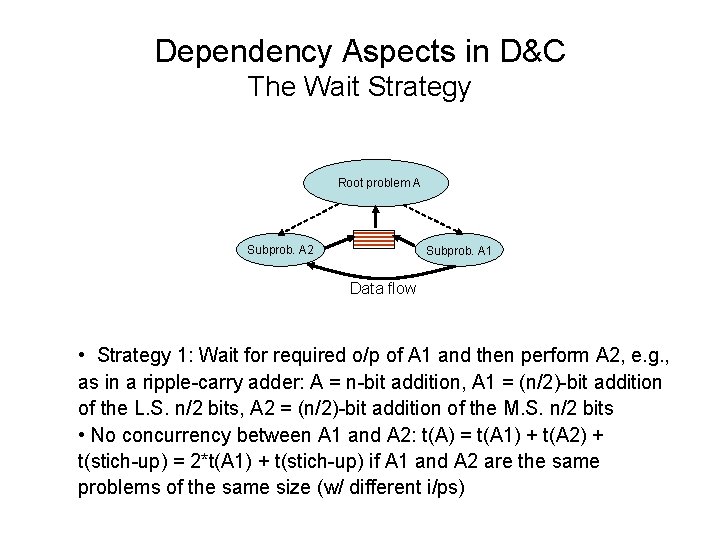 Dependency Aspects in D&C
The Wait Strategy

Root problem A

Subprob. A2

Subprob. A1

Data flow

• Strategy 1: Wait for required o/p of A1 and then perform A2, e.g., as in a ripple-carry adder: A = n-bit addition, A1 = (n/2)-bit addition of the L.S. n/2 bits, A2 = (n/2)-bit addition of the M.S. n/2 bits
• No concurrency between A1 and A2: t(A) = t(A1) + t(A2) + t(stich-up) = 2*t(A1) + t(stich-up) if A1 and A2 are the same problems of the same size (w/ different i/ps)